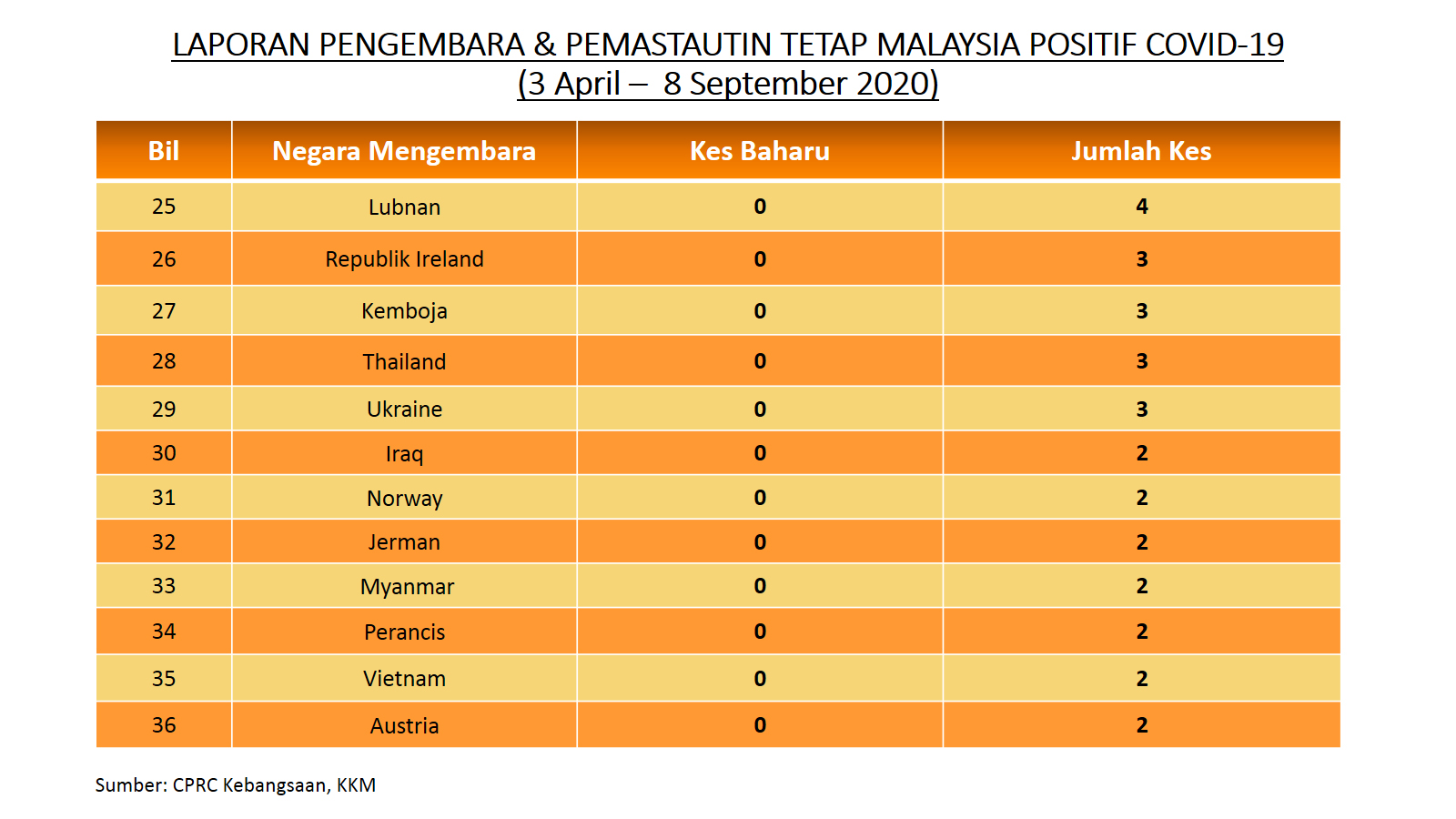 LAPORAN PENGEMBARA & PEMASTAUTIN TETAP MALAYSIA POSITIF COVID-19
(3 April – 8 September 2020)

| Bil | Negara Mengembara | Kes Baharu | Jumlah Kes |
|---|---|---|---|
| 25 | Lubnan | 0 | 4 |
| 26 | Republik Ireland | 0 | 3 |
| 27 | Kemboja | 0 | 3 |
| 28 | Thailand | 0 | 3 |
| 29 | Ukraine | 0 | 3 |
| 30 | Iraq | 0 | 2 |
| 31 | Norway | 0 | 2 |
| 32 | Jerman | 0 | 2 |
| 33 | Myanmar | 0 | 2 |
| 34 | Perancis | 0 | 2 |
| 35 | Vietnam | 0 | 2 |
| 36 | Austria | 0 | 2 |

Sumber: CPRC Kebangsaan, KKM